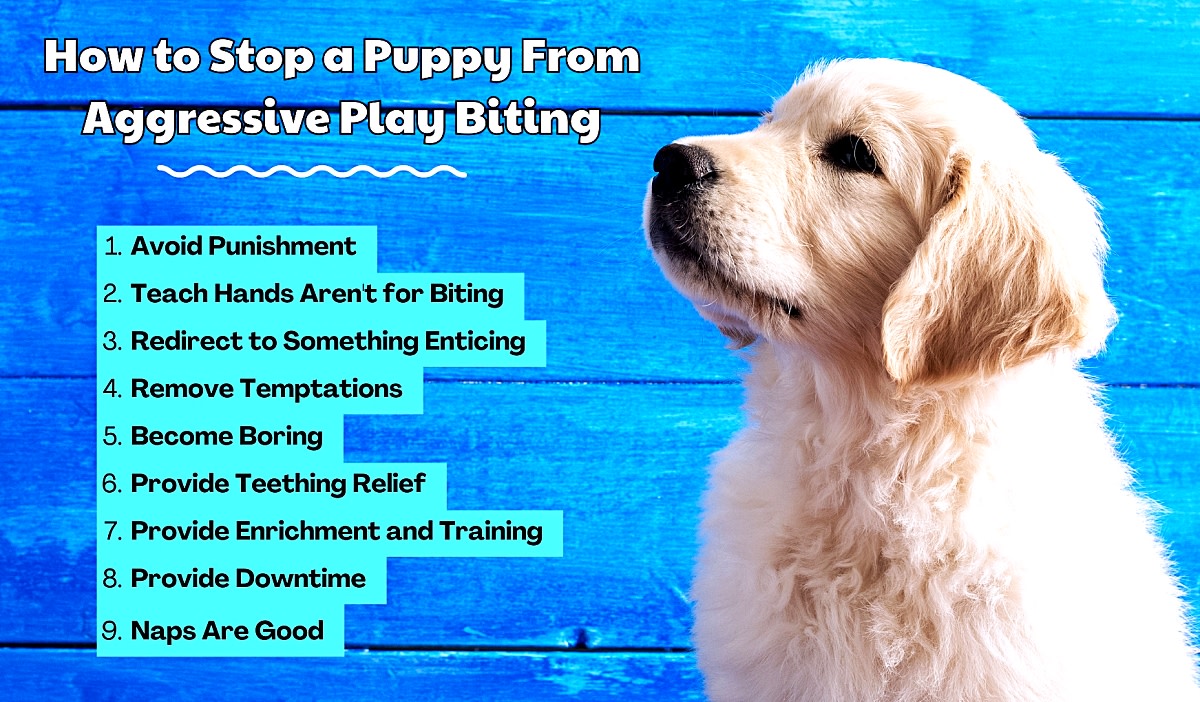 How to Stop a Puppy From Aggressive Play Biting

1. Avoid Punishment
2. Teach Hands Aren't for Biting
3. Redirect to Something Enticing
4. Remove Temptations
5. Become Boring
6. Provide Teething Relief
7. Provide Enrichment and Training
8. Provide Downtime
9. Naps Are Good